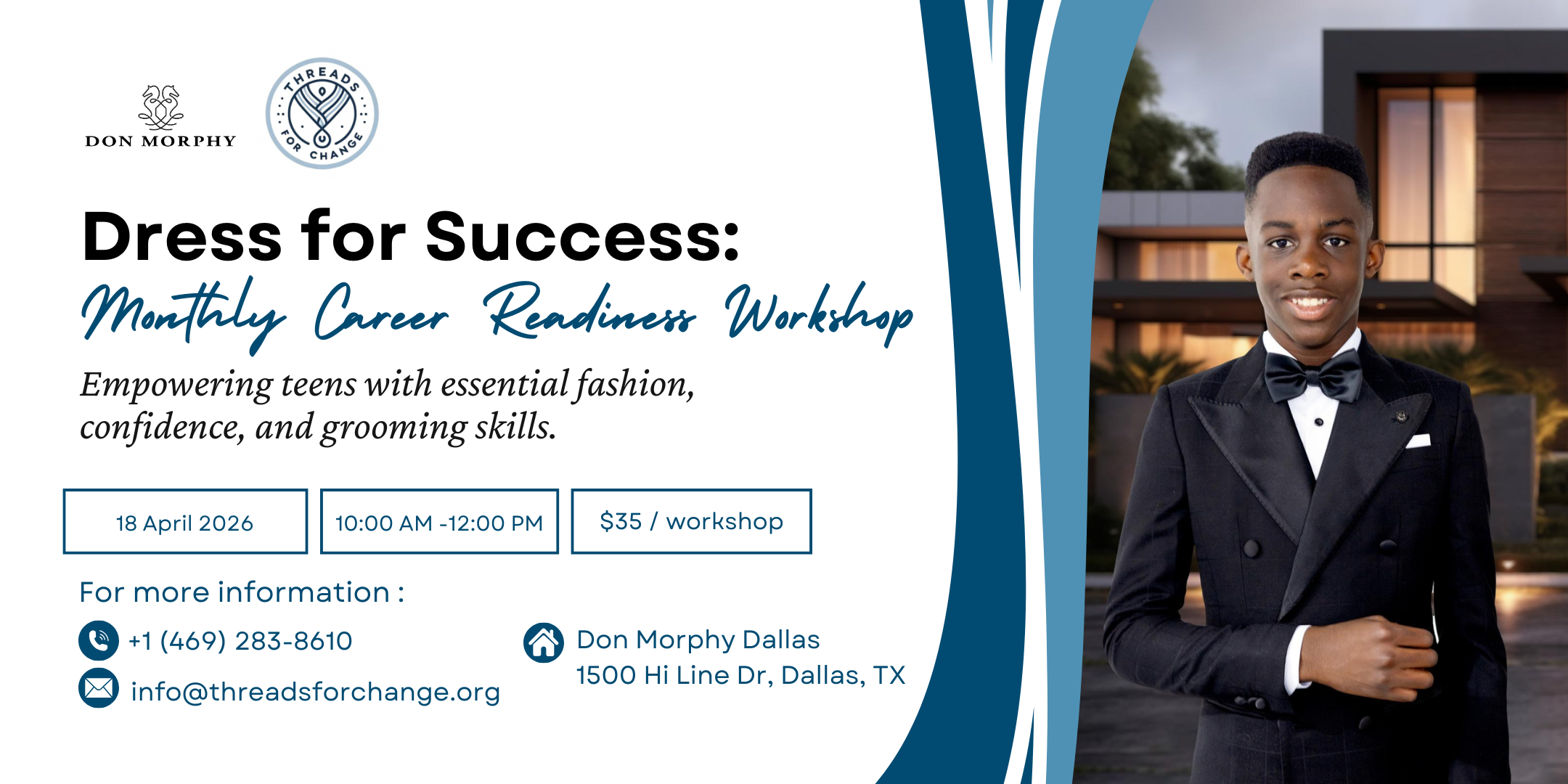 DON MORPHY

THREADS FOR CHANGE

Dress for Success:
Monthly Career Readiness Workshop

Empowering teens with essential fashion, confidence, and grooming skills.

18 April 2026

10:00 AM -12:00 PM

$35 / workshop

For more information :

+1 (469) 283-8610

info@threadsforchange.org

Don Morphy Dallas
1500 Hi Line Dr, Dallas, TX